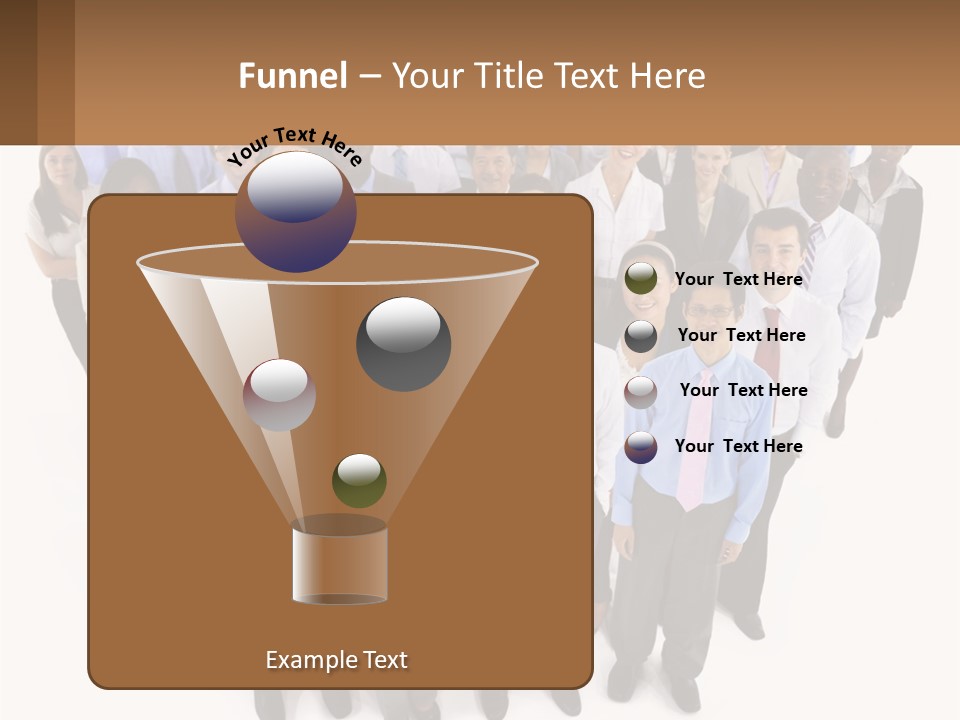 Funnel – Your Title Text Here

Your Text Here

Your Text Here

Your Text Here

Your Text Here

Your Text Here

Example Text